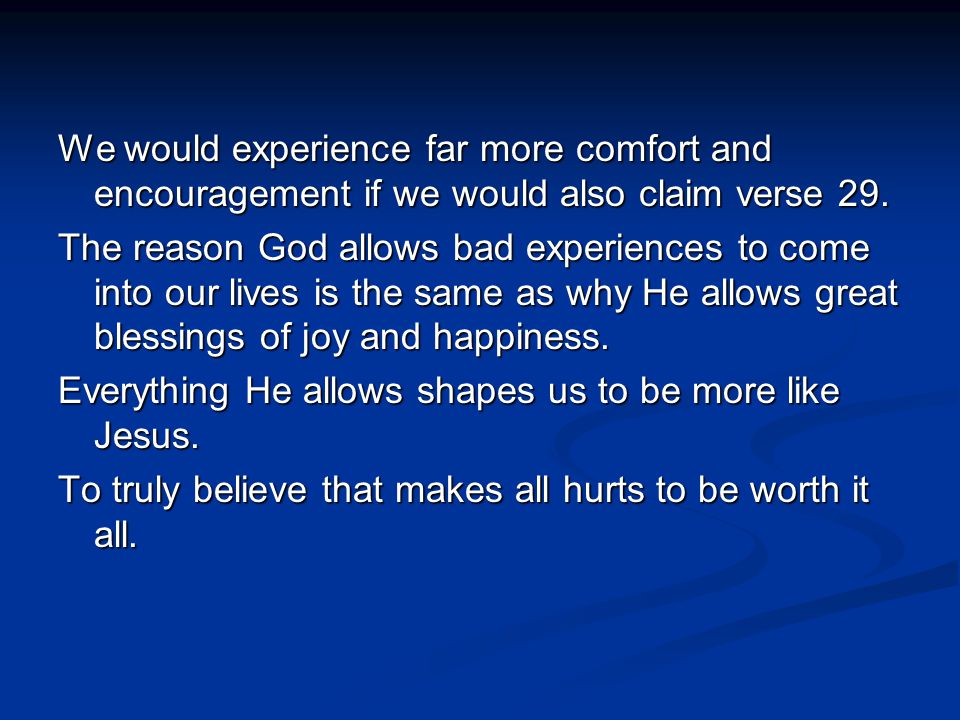 We would experience far more comfort and encouragement if we would also claim verse 29.

The reason God allows bad experiences to come into our lives is the same as why He allows great blessings of joy and happiness.

Everything He allows shapes us to be more like Jesus.

To truly believe that makes all hurts to be worth it all.